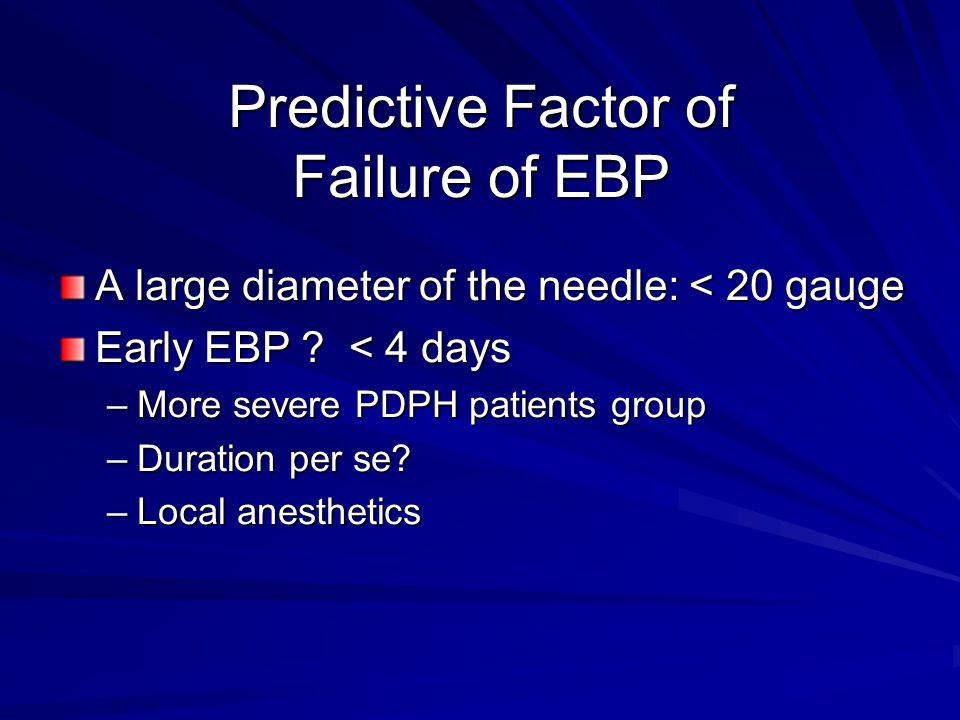 Predictive Factor of Failure of EBP

A large diameter of the needle: < 20 gauge

Early EBP ? < 4 days

– More severe PDPH patients group

– Duration per se?

– Local anesthetics